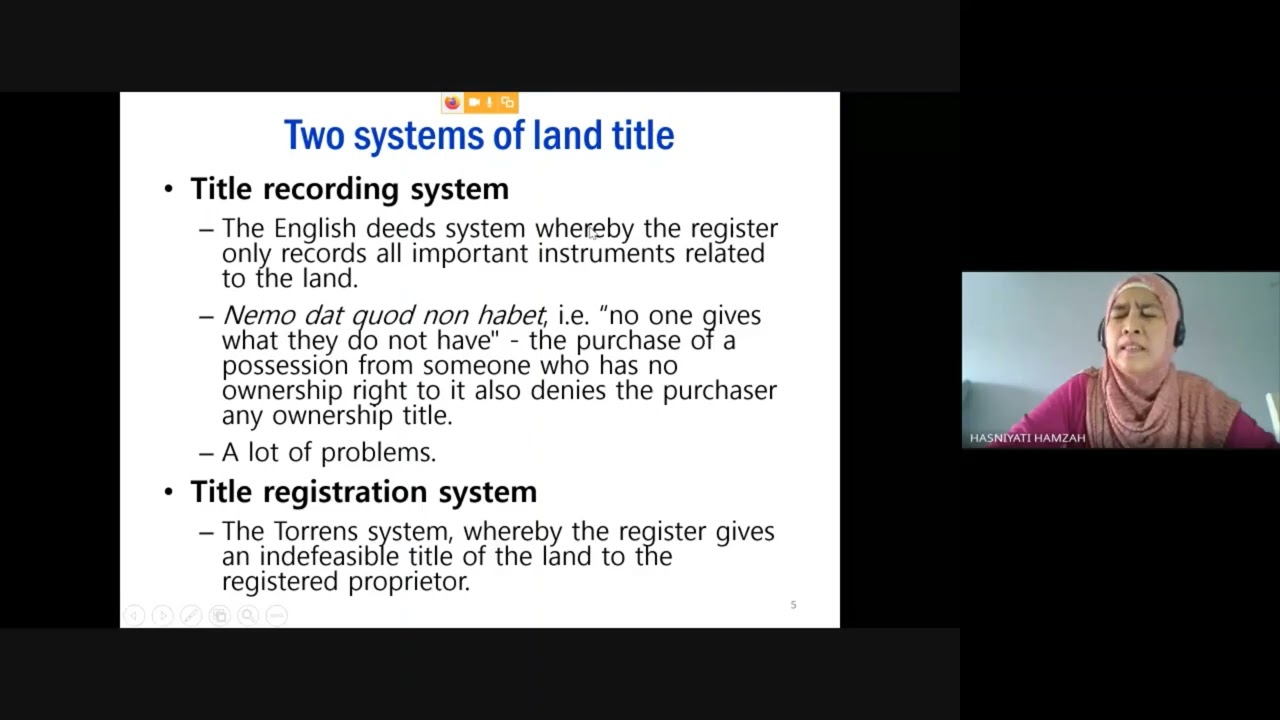 Two systems of land title

• Title recording system

– The English deeds system whereby the register only records all important instruments related to the land.

– Nemo dat quod non habet, i.e. "no one gives what they do not have" - the purchase of a possession from someone who has no ownership right to it also denies the purchaser any ownership title.

– A lot of problems.

• Title registration system

– The Torrens system, whereby the register gives an indefeasible title of the land to the registered proprietor.

5

HASNIYATI HAMZAH